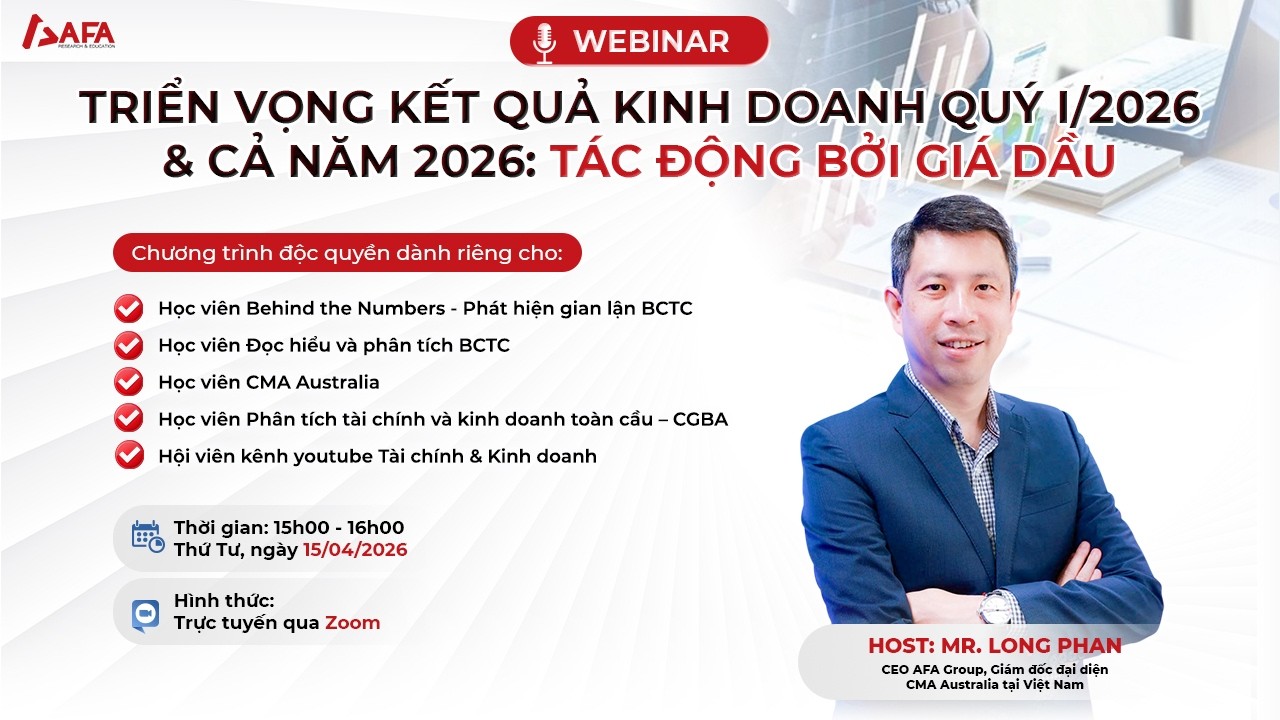 AFA
RESEARCH & EDUCATION

WEBINAR

TRIỂN VỌNG KẾT QUẢ KINH DOANH QUÝ I/2026 & CẢ NĂM 2026: TÁC ĐỘNG BỞI GIÁ DẦU

Chương trình độc quyền dành riêng cho:

Học viên Behind the Numbers - Phát hiện gian lận BCTC
Học viên Đọc hiểu và phân tích BCTC
Học viên CMA Australia
Học viên Phân tích tài chính và kinh doanh toàn cầu – CGBA
Hội viên kênh youtube Tài chính & Kinh doanh

Thời gian: 15h00 - 16h00
Thứ Tư, ngày 15/04/2026

Hình thức:
Trực tuyến qua Zoom

HOST: MR. LONG PHAN
CEO AFA Group, Giám đốc đại diện CMA Australia tại Việt Nam